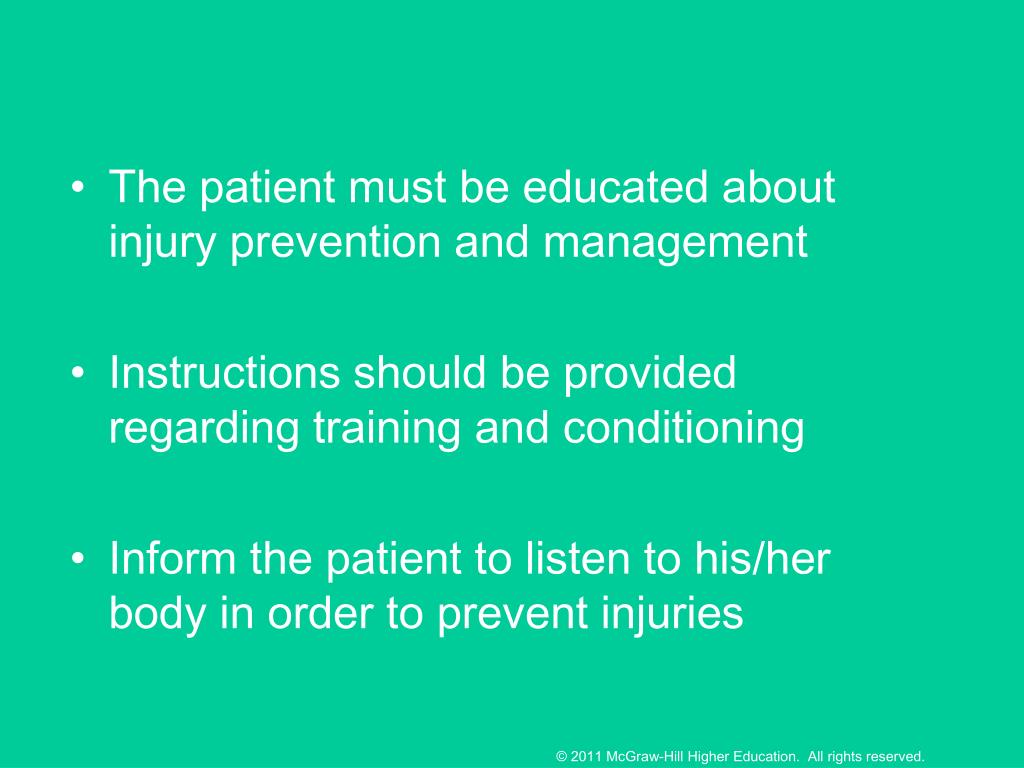 • The patient must be educated about injury prevention and management

• Instructions should be provided regarding training and conditioning

• Inform the patient to listen to his/her body in order to prevent injuries

© 2011 McGraw-Hill Higher Education. All rights reserved.